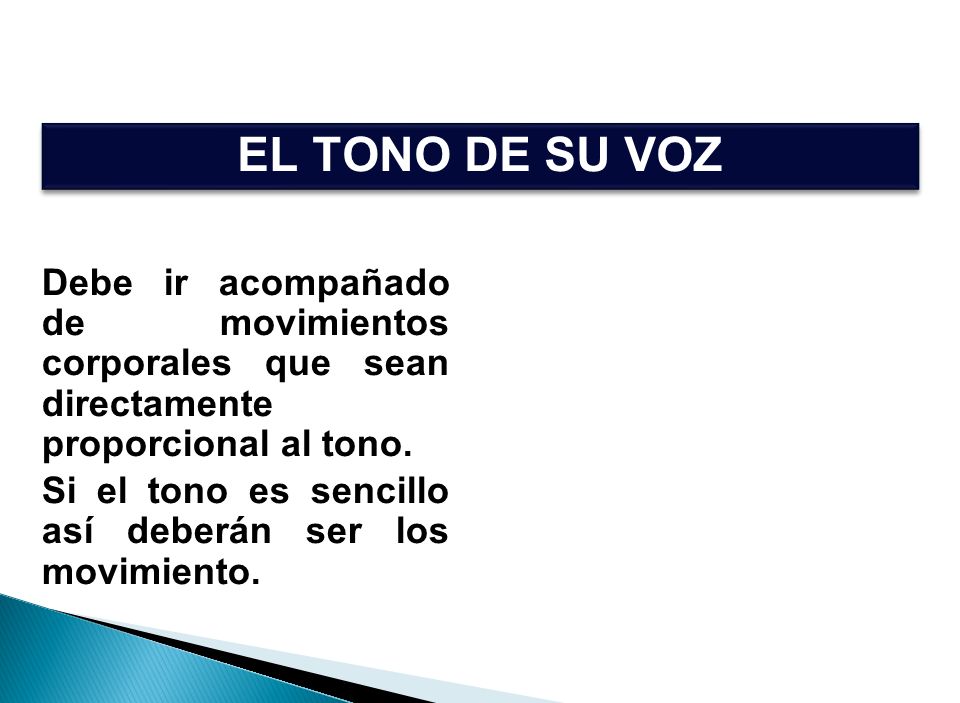 EL TONO DE SU VOZ

Debe ir acompañado de movimientos corporales que sean directamente proporcional al tono.

Si el tono es sencillo así deberán ser los movimiento.